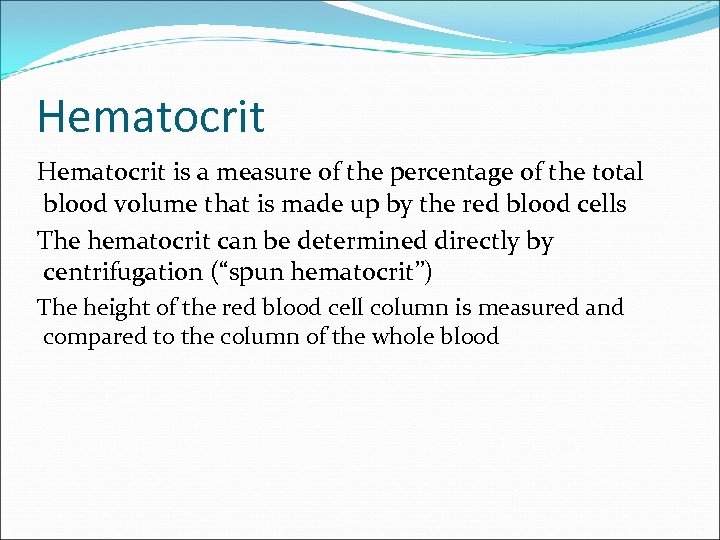 Hematocrit

Hematocrit is a measure of the percentage of the total blood volume that is made up by the red blood cells

The hematocrit can be determined directly by centrifugation (“spun hematocrit”)

The height of the red blood cell column is measured and compared to the column of the whole blood